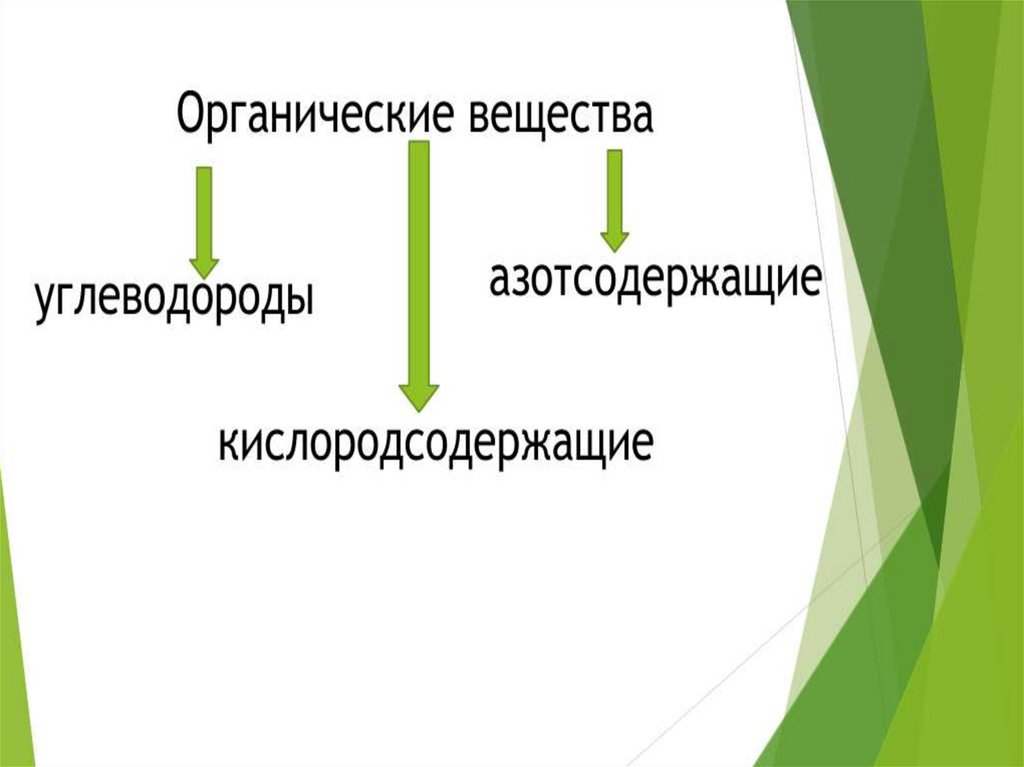 Органические вещества

углеводороды

азотсодержащие

кислородсодержащие